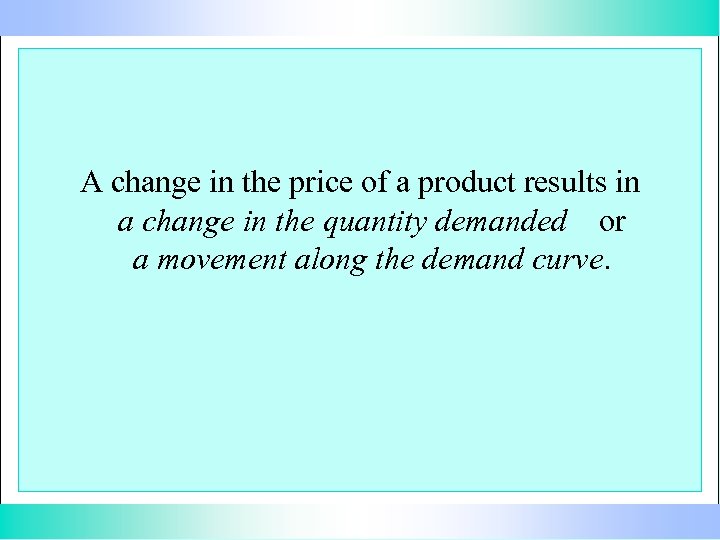 A change in the price of a product results in a change in the quantity demanded or a movement along the demand curve.